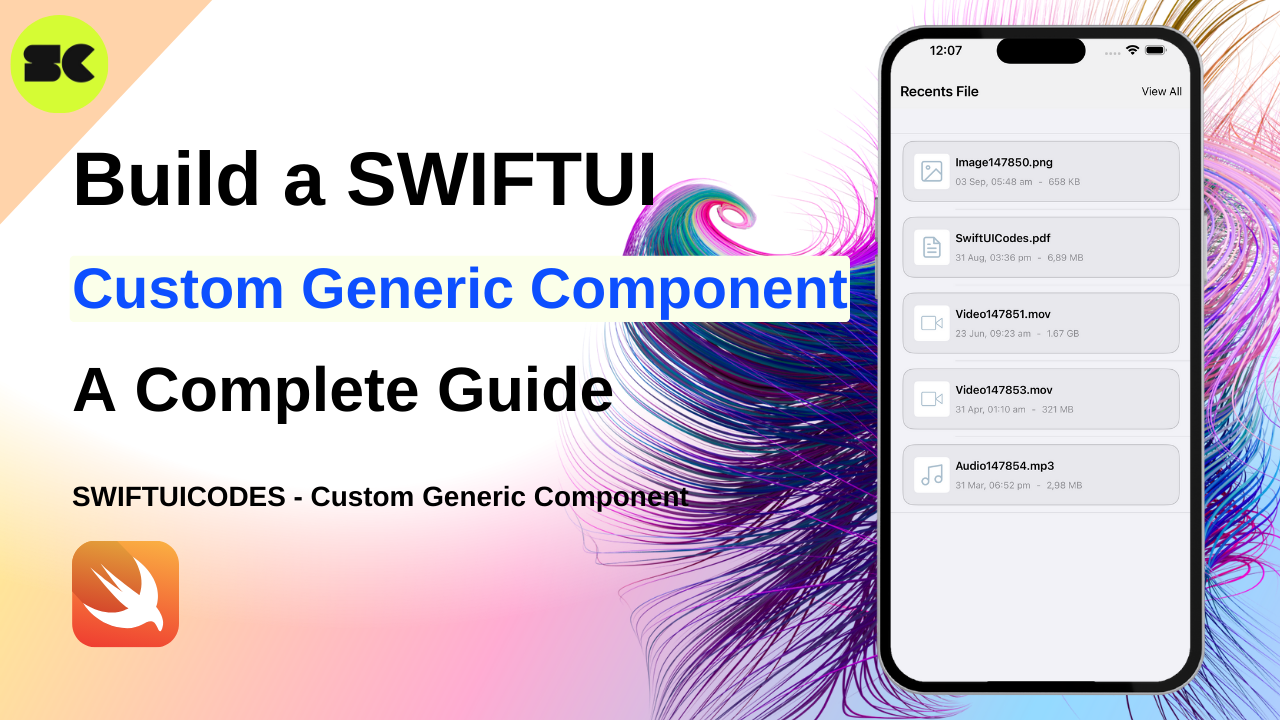 SC

Build a SWIFTUI

Custom Generic Component

A Complete Guide

SWIFTUICODES - Custom Generic Component

12:07

Recents File

View All

Image147850.png
03 Sep, 05:48 am - 658 KB

SwiftUICodes.pdf
31 Aug, 03:36 pm - 6,89 MB

Video147851.mov
23 Jun, 09:23 am - 1.67 GB

Video147853.mov
31 Apr, 01:10 am - 321 MB

Audio147854.mp3
31 Mar, 06:52 pm - 2,98 MB